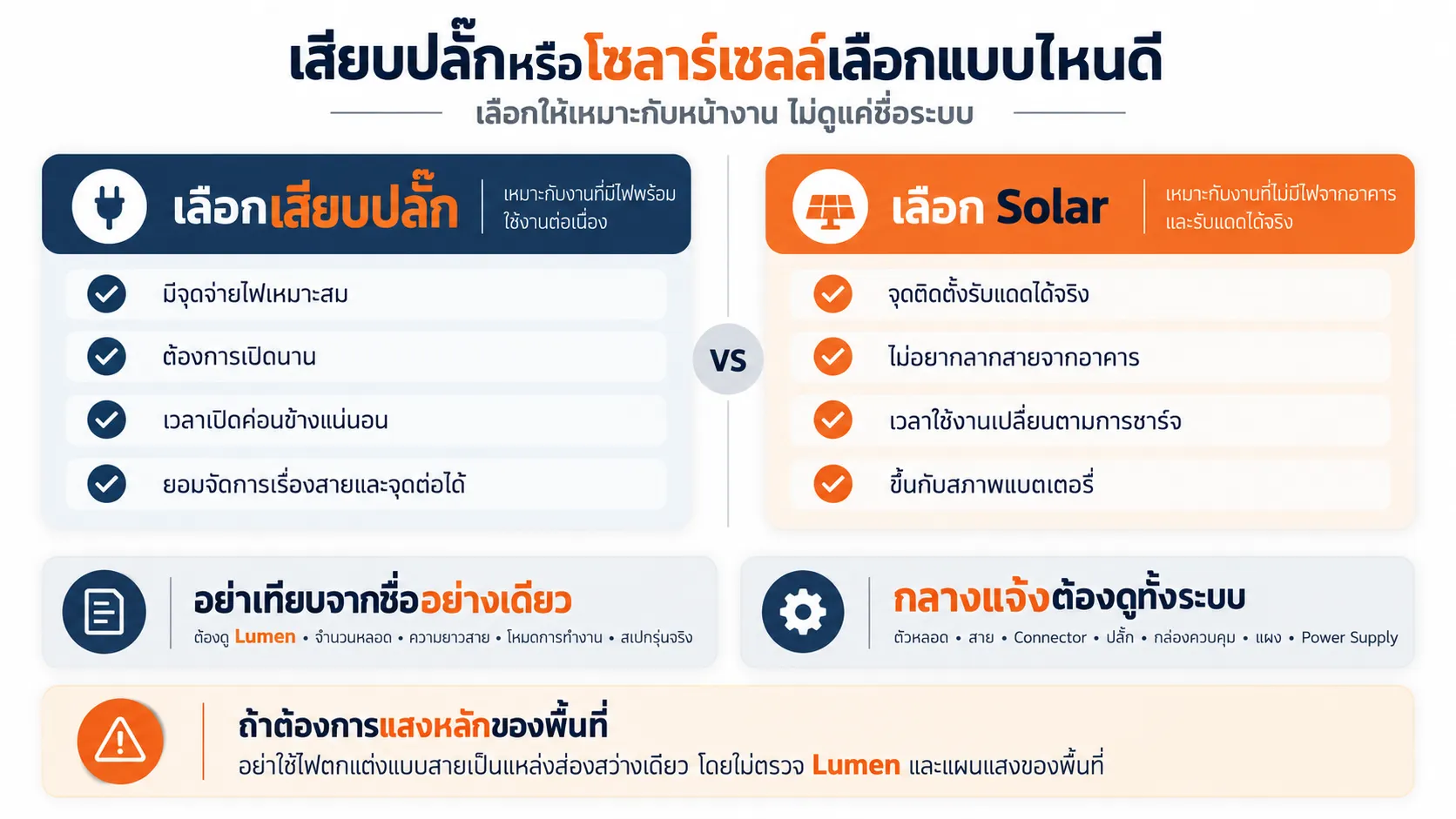 เสียบปลั๊กหรือโซลาร์เซลล์เลือกแบบไหนดี

เลือกให้เหมาะกับหน้างาน ไม่ดูแค่ชื่อระบบ

เลือกเสียบปลั๊ก

เหมาะกับงานที่มีไฟพร้อมใช้งานต่อเนื่อง

มีจุดจ่ายไฟเหมาะสม

ต้องการเปิดนาน

เวลาเปิดค่อนข้างแน่นอน

ยอมจัดการเรื่องสายและจุดต่อได้

VS

เลือก Solar

เหมาะกับงานที่ไม่มีไฟจากอาคารและรับแดดได้จริง

จุดติดตั้งรับแดดได้จริง

ไม่อยากลากสายจากอาคาร

เวลาใช้งานเปลี่ยนตามการชาร์จ

ขึ้นกับสภาพแบตเตอรี่

อย่าเทียบจากชื่ออย่างเดียว

ต้องดู Lumen • จำนวนหลอด • ความยาวสาย • โหมดการทำงาน • สเปกรุ่นจริง

กลางแจ้งต้องดูทั้งระบบ

ตัวหลอด • สาย • Connector • ปลั๊ก • กล่องควบคุม • แผง • Power Supply

ถ้าต้องการแสงหลักของพื้นที่

อย่าใช้ไฟตกแต่งแบบสายเป็นแหล่งส่องสว่างเดียว โดยไม่ตรวจ Lumen และแผนแสงของพื้นที่